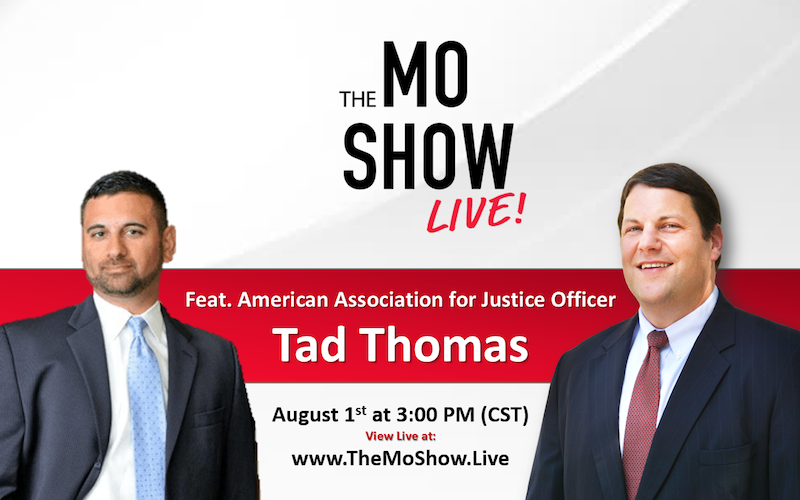 THE MO SHOW LIVE!

Feat. American Association for Justice Officer

Tad Thomas

August 1$^{st}$ at 3:00 PM (CST)

View Live at:

www.TheMoShow.Live